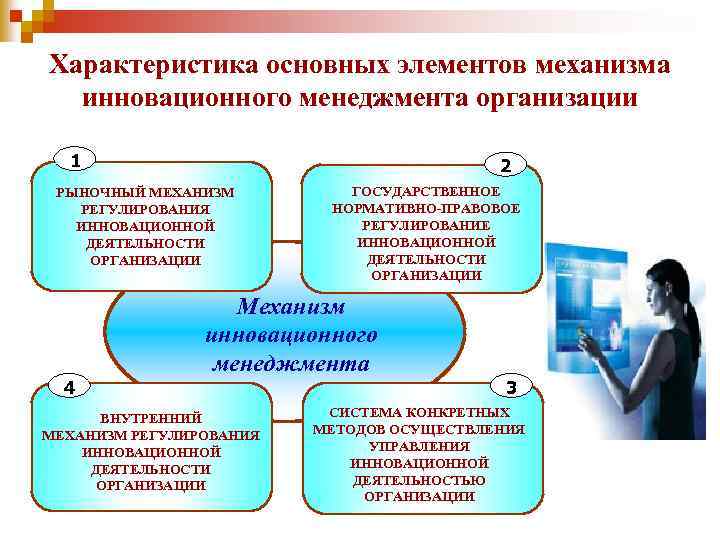 Характеристика основных элементов механизма инновационного менеджмента организации

1

РЫНОЧНЫЙ МЕХАНИЗМ РЕГУЛИРОВАНИЯ ИННОВАЦИОННОЙ ДЕЯТЕЛЬНОСТИ ОРГАНИЗАЦИИ

2

ГОСУДАРСТВЕННОЕ НОРМАТИВНО-ПРАВОВОЕ РЕГУЛИРОВАНИЕ ИННОВАЦИОННОЙ ДЕЯТЕЛЬНОСТИ ОРГАНИЗАЦИИ

Механизм инновационного менеджмента

4

ВНУТРЕННИЙ МЕХАНИЗМ РЕГУЛИРОВАНИЯ ИННОВАЦИОННОЙ ДЕЯТЕЛЬНОСТИ ОРГАНИЗАЦИИ

3

СИСТЕМА КОНКРЕТНЫХ МЕТОДОВ ОСУЩЕСТВЛЕНИЯ УПРАВЛЕНИЯ ИННОВАЦИОННОЙ ДЕЯТЕЛЬНОСТЬЮ ОРГАНИЗАЦИИ